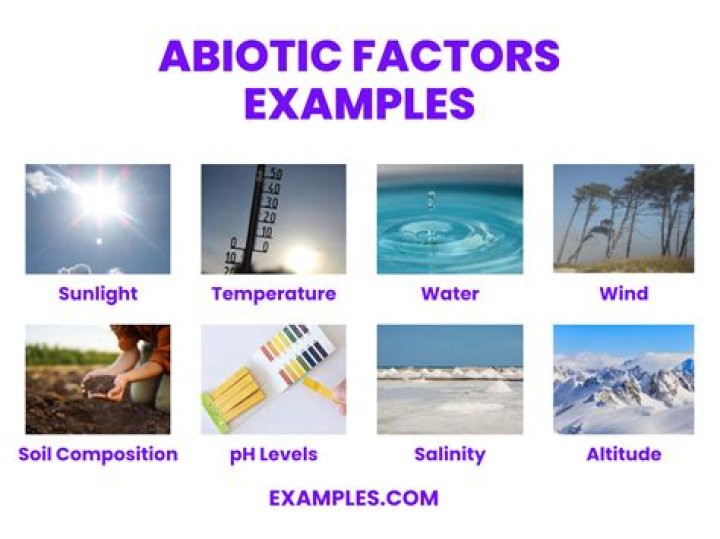 ABIOTIC FACTORS EXAMPLES

50
40
30
20
10
0
0
10
20

Sunlight

Temperature

Water

Wind

Soil Composition

pH Levels

Salinity

Altitude

EXAMPLES.COM